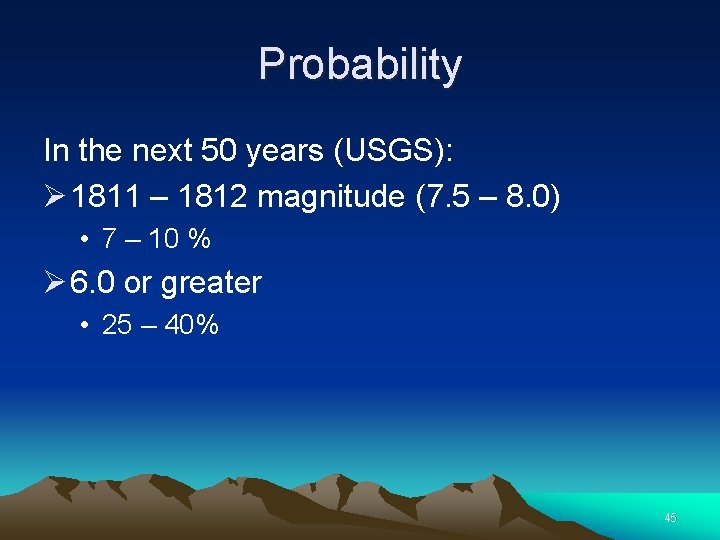 Probability

In the next 50 years (USGS):

➢ 1811 – 1812 magnitude (7.5 – 8.0)

• 7 – 10 %

➢ 6.0 or greater

• 25 – 40%

45